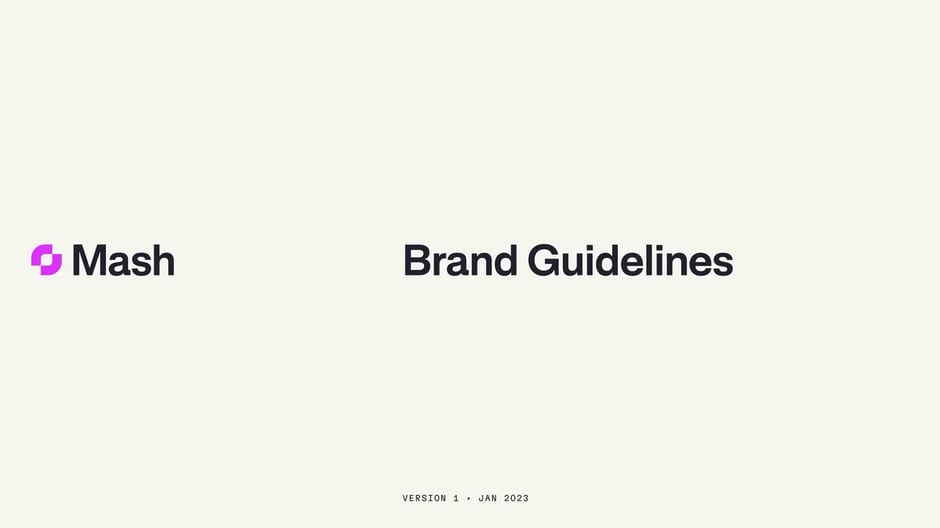 Mash

Brand Guidelines

VERSION 1 • JAN 2023